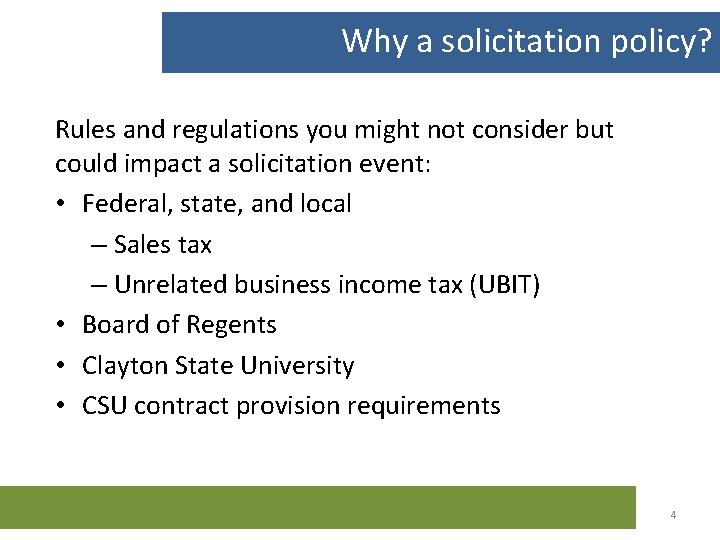 Why a solicitation policy?

Rules and regulations you might not consider but could impact a solicitation event:

• Federal, state, and local
  – Sales tax
  – Unrelated business income tax (UBIT)
• Board of Regents
• Clayton State University
• CSU contract provision requirements

4